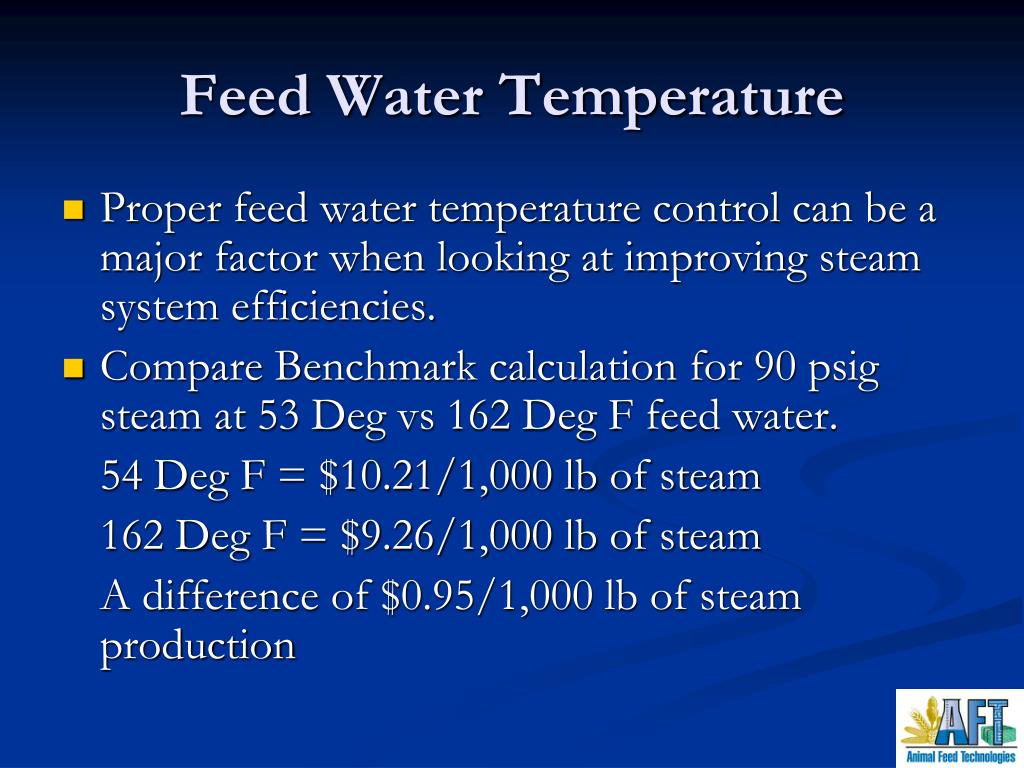 Feed Water Temperature

Proper feed water temperature control can be a major factor when looking at improving steam system efficiencies.

Compare Benchmark calculation for 90 psig steam at 53 Deg vs 162 Deg F feed water.

54 Deg F = \$10.21/1,000 lb of steam

162 Deg F = \$9.26/1,000 lb of steam

A difference of \$0.95/1,000 lb of steam production

AFT
Animal Feed Technologies